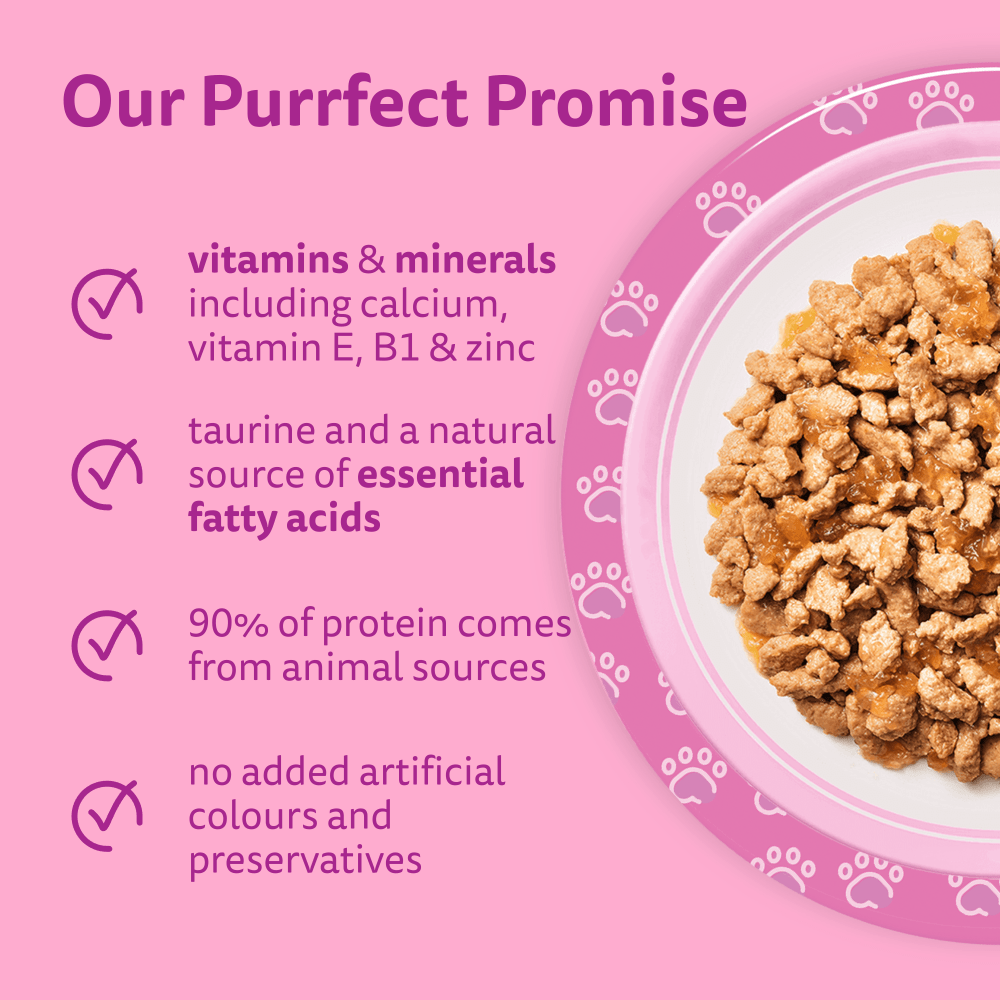 Our Purrfect Promise

vitamins & minerals including calcium, vitamin E, B1 & zinc

taurine and a natural source of essential fatty acids

90% of protein comes from animal sources

no added artificial colours and preservatives